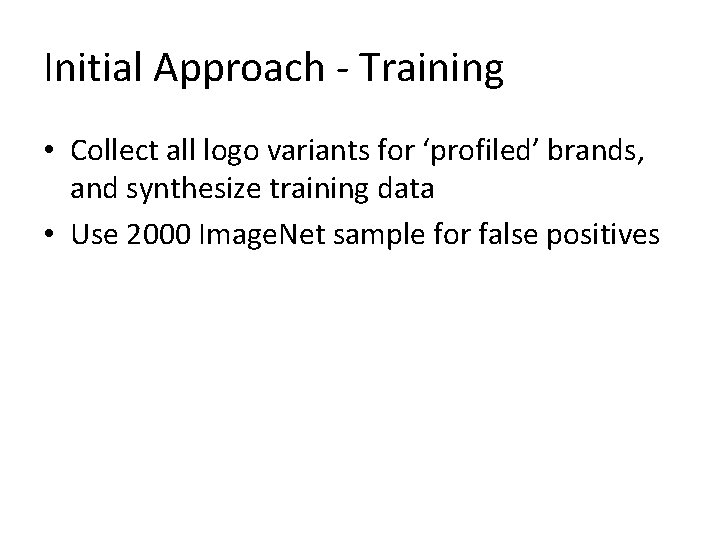 Initial Approach - Training

• Collect all logo variants for ‘profiled’ brands, and synthesize training data
• Use 2000 ImageNet sample for false positives